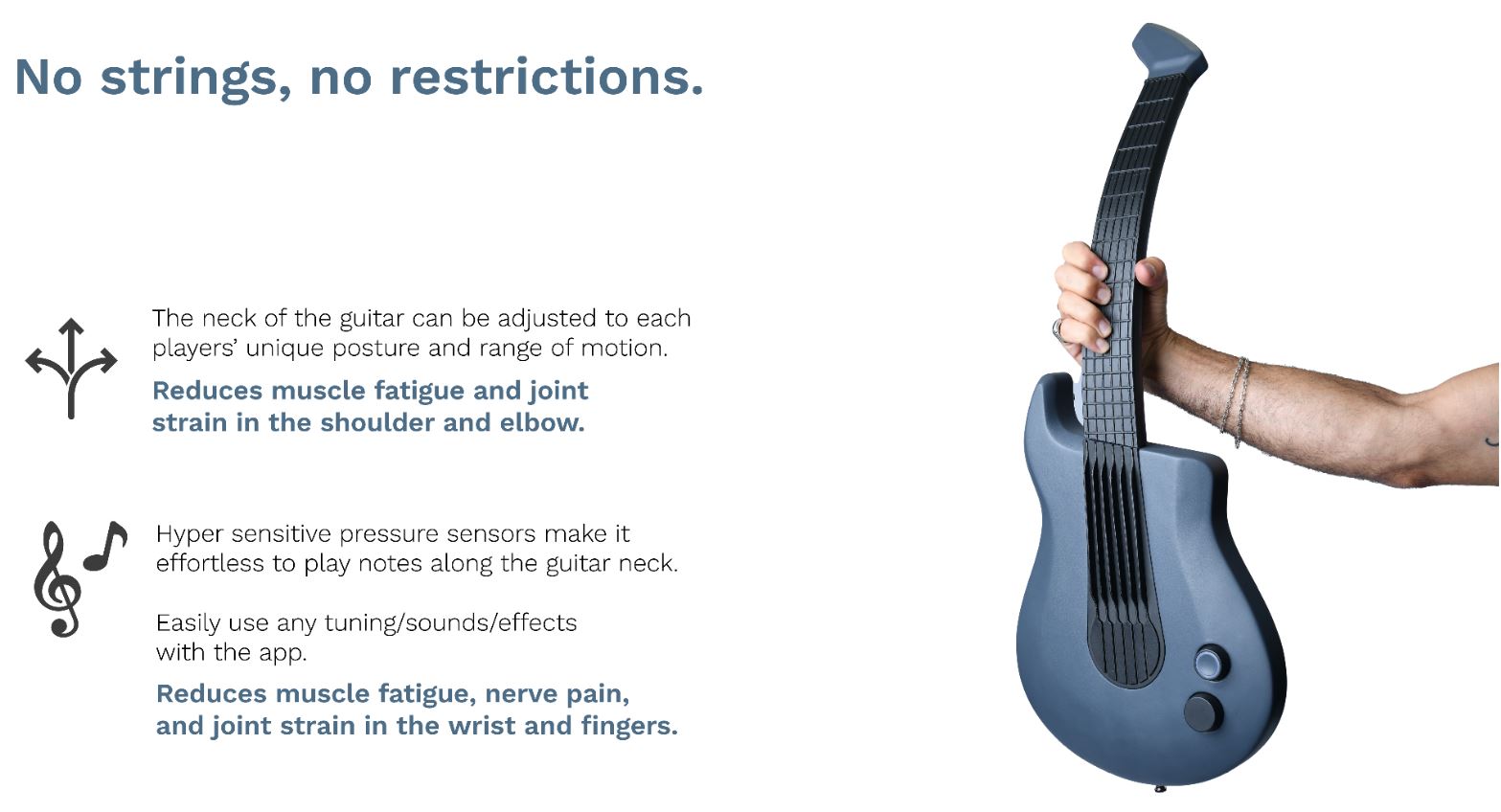 No strings, no restrictions.

The neck of the guitar can be adjusted to each players' unique posture and range of motion.

Reduces muscle fatigue and joint strain in the shoulder and elbow.

Hyper sensitive pressure sensors make it effortless to play notes along the guitar neck.

Easily use any tuning/sounds/effects with the app.

Reduces muscle fatigue, nerve pain, and joint strain in the wrist and fingers.